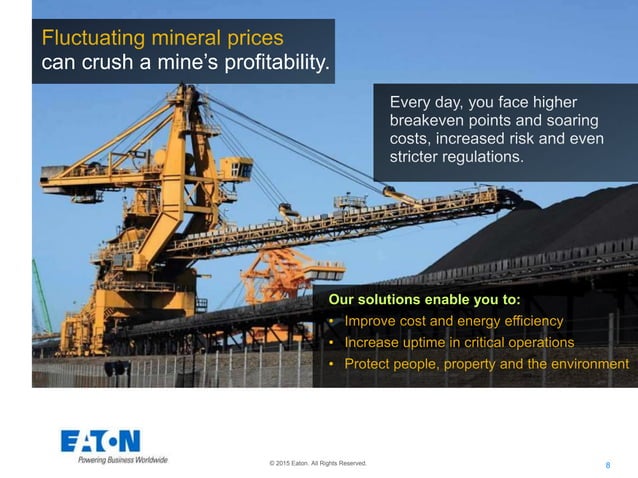 Fluctuating mineral prices can crush a mine's profitability.

Every day, you face higher breakeven points and soaring costs, increased risk and even stricter regulations.

Our solutions enable you to:
• Improve cost and energy efficiency
• Increase uptime in critical operations
• Protect people, property and the environment

EATON
Powering Business Worldwide

© 2015 Eaton. All Rights Reserved.

8